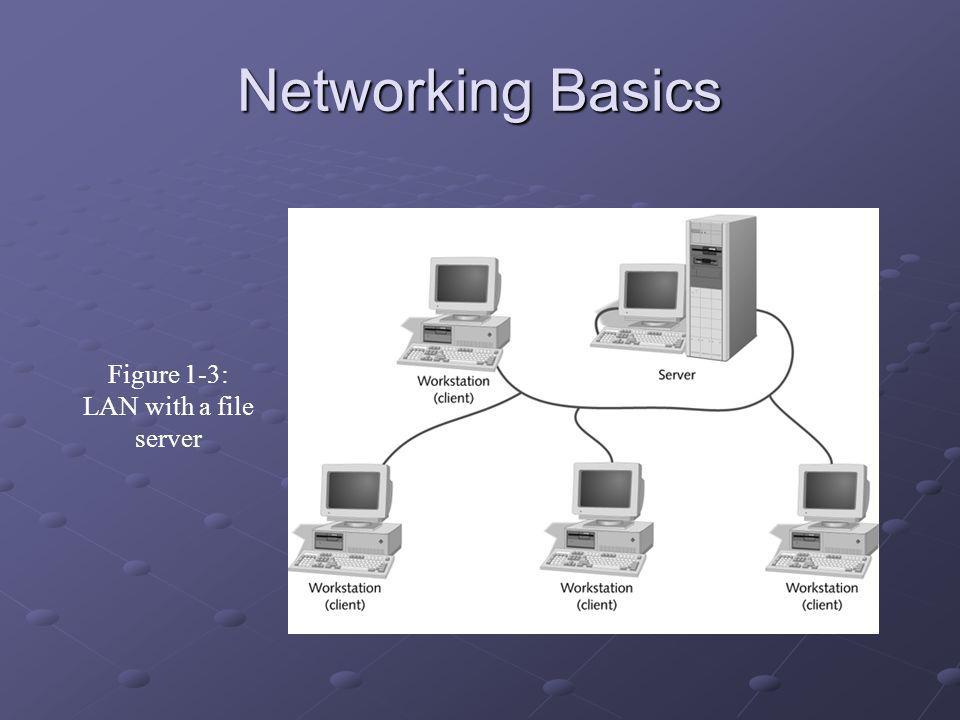 Networking Basics

Figure 1-3: LAN with a file server

Workstation (client)

Server

Workstation (client)

Workstation (client)

Workstation (client)